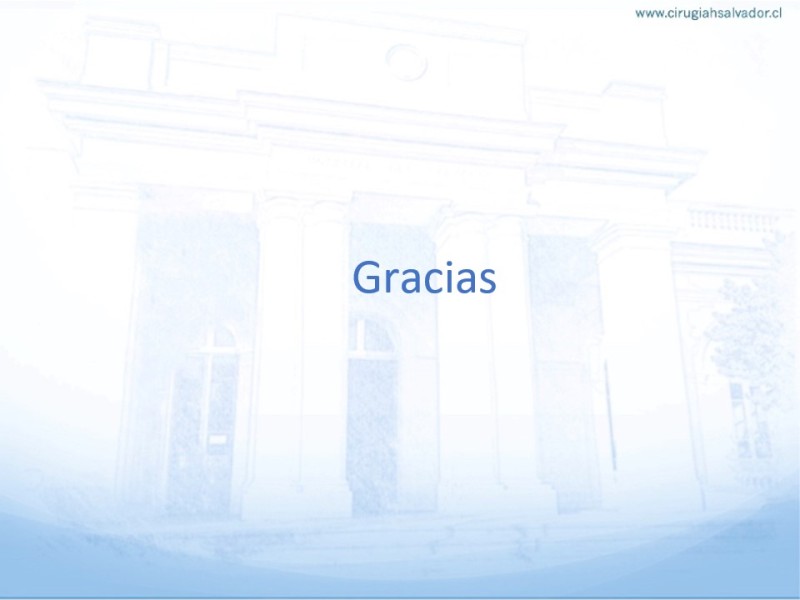 www.cirugiahsalvador.cl

Gracias